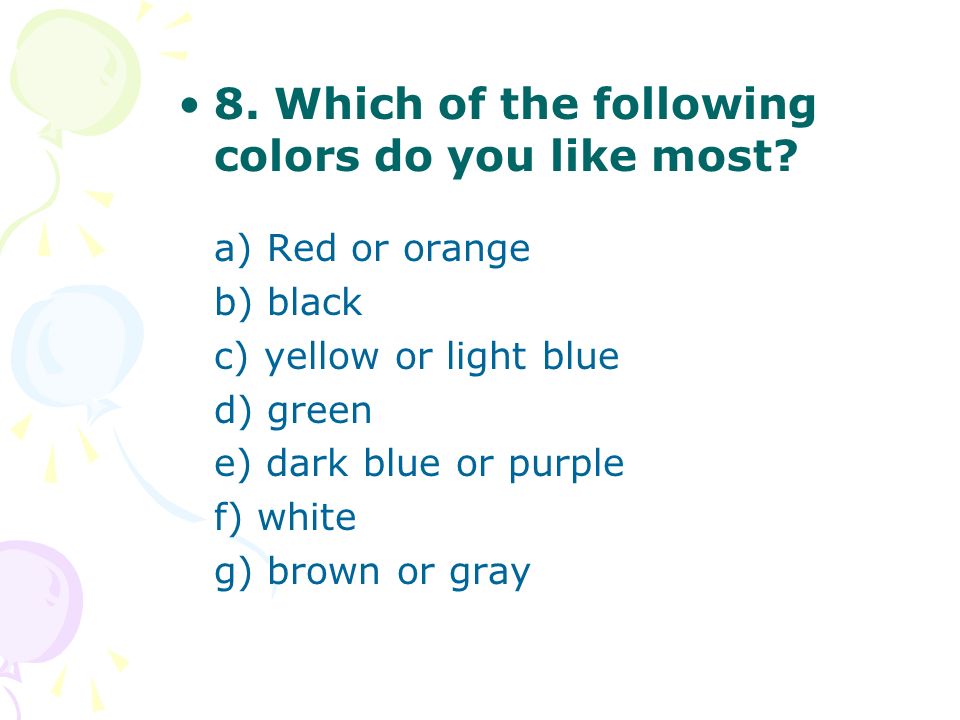 • 8. Which of the following colors do you like most?

a) Red or orange
b) black
c) yellow or light blue
d) green
e) dark blue or purple
f) white
g) brown or gray